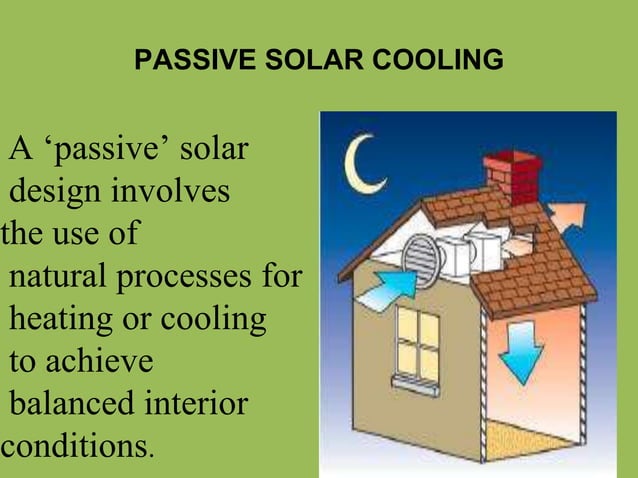 PASSIVE SOLAR COOLING

A ‘passive’ solar design involves the use of natural processes for heating or cooling to achieve balanced interior conditions.